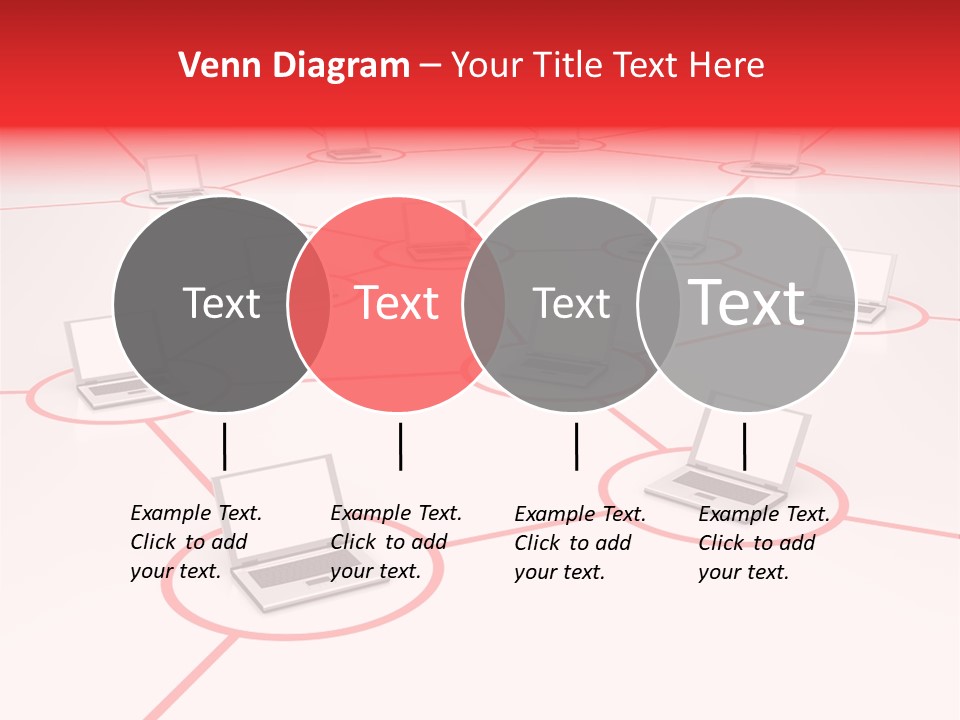 Venn Diagram – Your Title Text Here

Text

Text

Text

Text

Example Text. Click to add your text.

Example Text. Click to add your text.

Example Text. Click to add your text.

Example Text. Click to add your text.